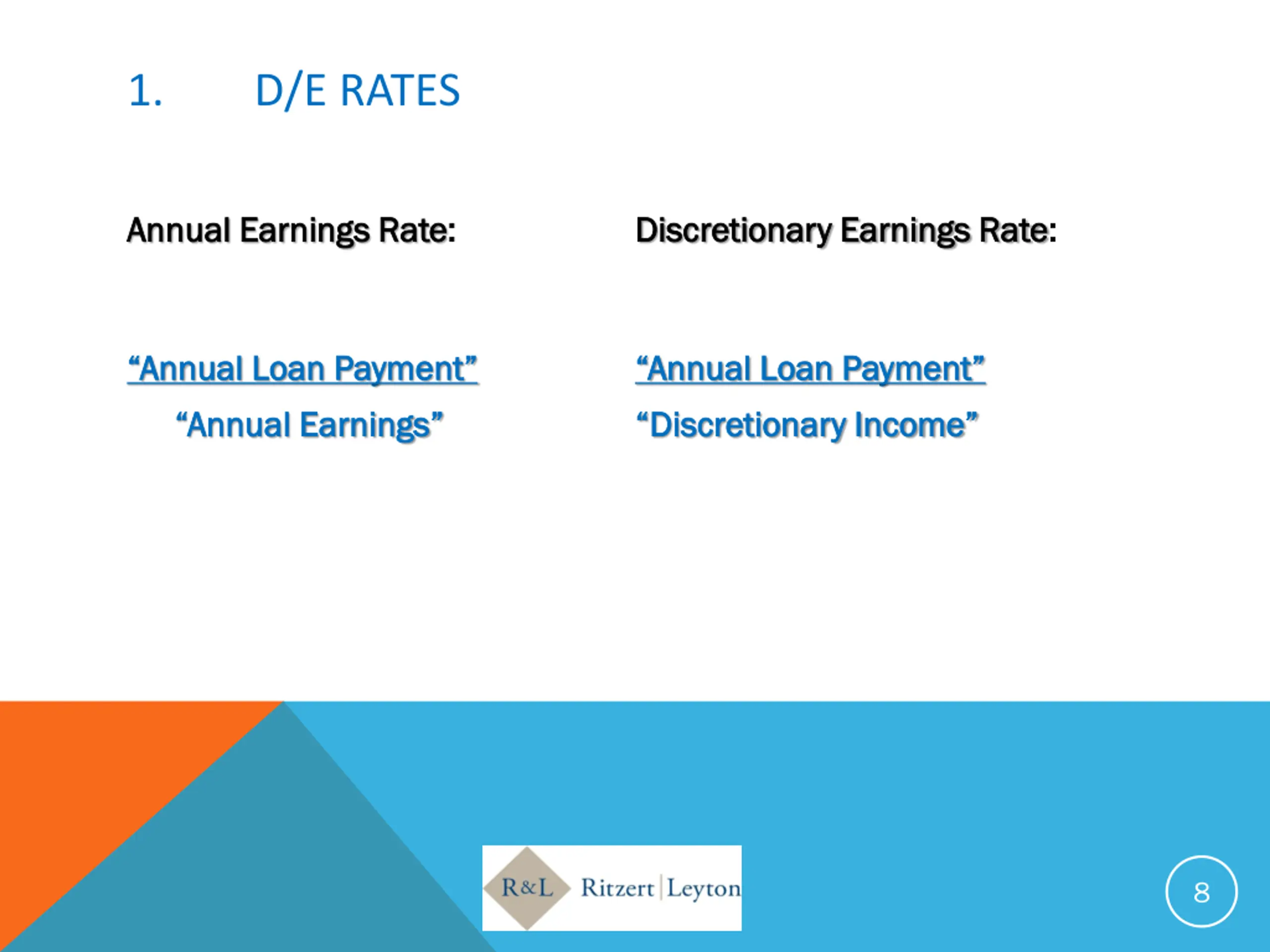 1. D/E RATES

Annual Earnings Rate:

“Annual Loan Payment”
“Annual Earnings”

Discretionary Earnings Rate:

“Annual Loan Payment”
“Discretionary Income”

R&L Ritzert | Leyton

8